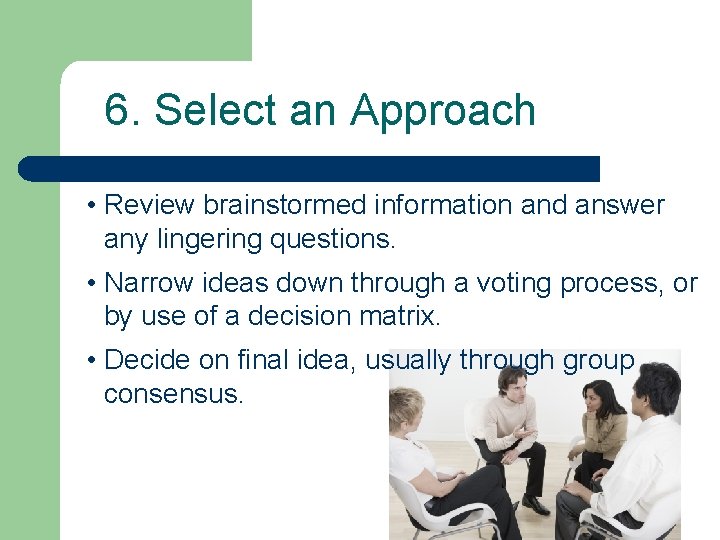 6. Select an Approach

• Review brainstormed information and answer any lingering questions.

• Narrow ideas down through a voting process, or by use of a decision matrix.

• Decide on final idea, usually through group consensus.